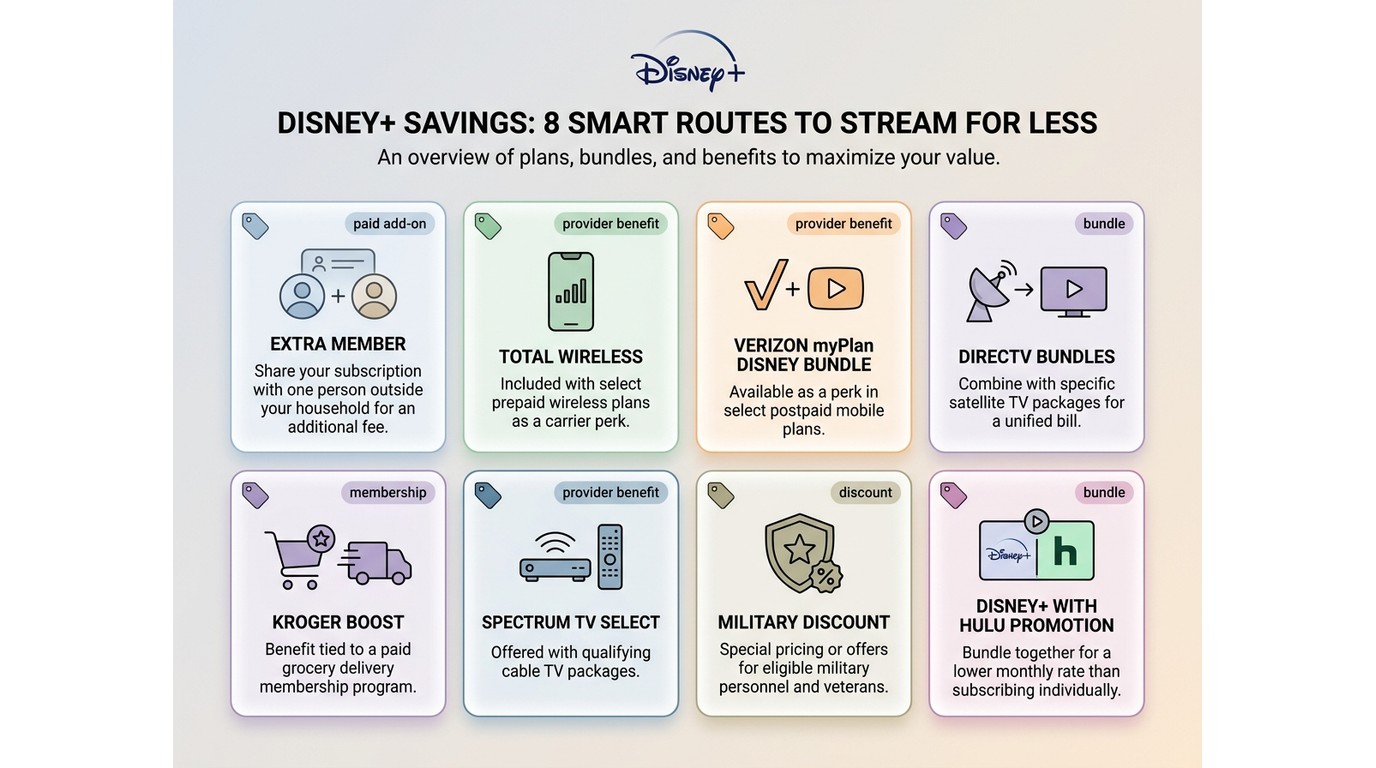 Disney+

DISNEY+ SAVINGS: 8 SMART ROUTES TO STREAM FOR LESS
An overview of plans, bundles, and benefits to maximize your value.

paid add-on
EXTRA MEMBER
Share your subscription with one person outside your household for an additional fee.

provider benefit
TOTAL WIRELESS
Included with select prepaid wireless plans as a carrier perk.

provider benefit
VERIZON myPlan DISNEY BUNDLE
Available as a perk in select postpaid mobile plans.

bundle
DIRECTV BUNDLES
Combine with specific satellite TV packages for a unified bill.

membership
KROGER BOOST
Benefit tied to a paid grocery delivery membership program.

provider benefit
SPECTRUM TV SELECT
Offered with qualifying cable TV packages.

discount
MILITARY DISCOUNT
Special pricing or offers for eligible military personnel and veterans.

bundle
Disney+ h
DISNEY+ WITH HULU PROMOTION
Bundle together for a lower monthly rate than subscribing individually.